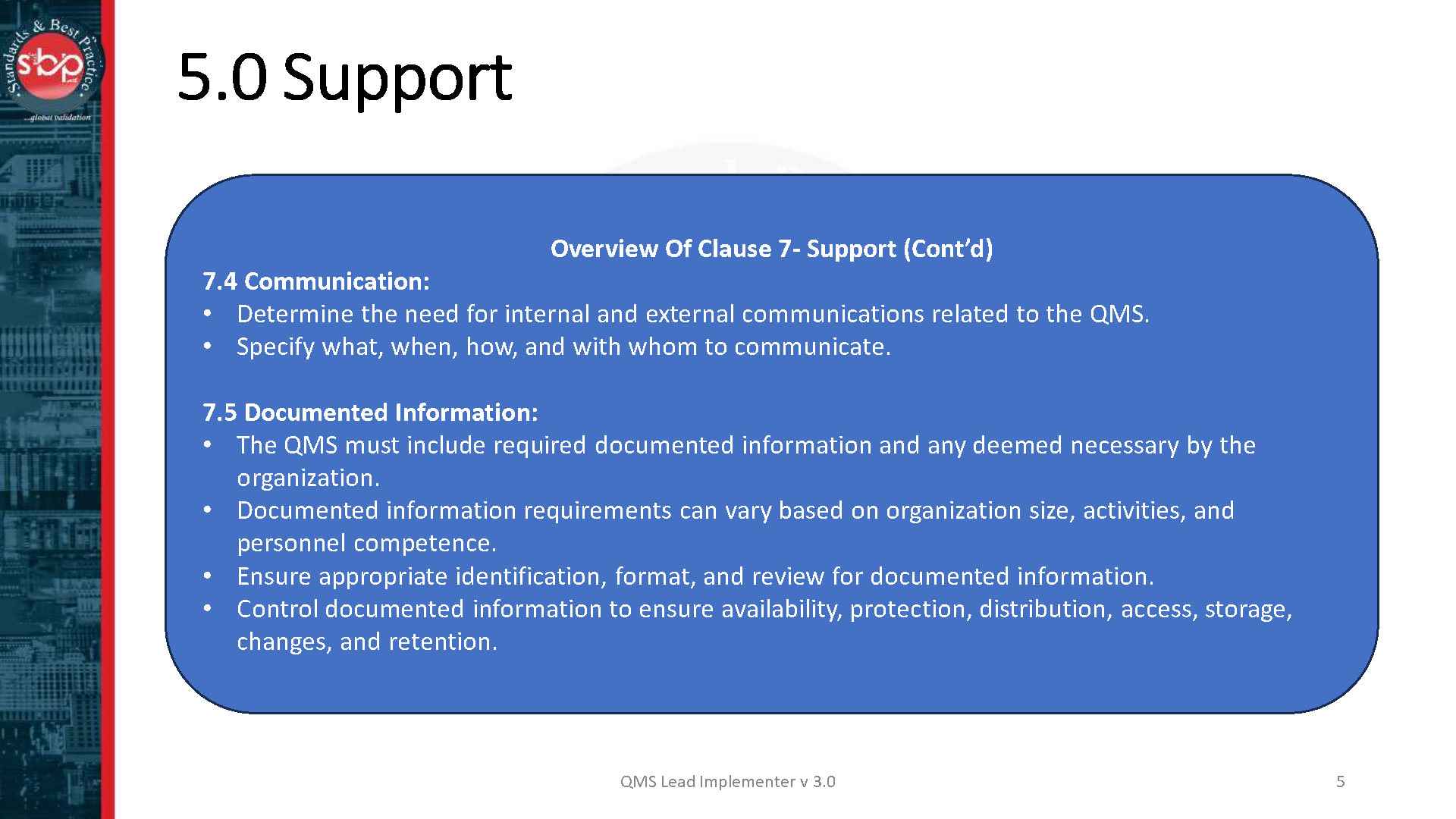 Standards & Best Practice
sbp
...global validation

5.0 Support

Overview Of Clause 7- Support (Cont'd)

7.4 Communication:
• Determine the need for internal and external communications related to the QMS.
• Specify what, when, how, and with whom to communicate.

7.5 Documented Information:
• The QMS must include required documented information and any deemed necessary by the organization.
• Documented information requirements can vary based on organization size, activities, and personnel competence.
• Ensure appropriate identification, format, and review for documented information.
• Control documented information to ensure availability, protection, distribution, access, storage, changes, and retention.

QMS Lead Implementer v 3.0

5